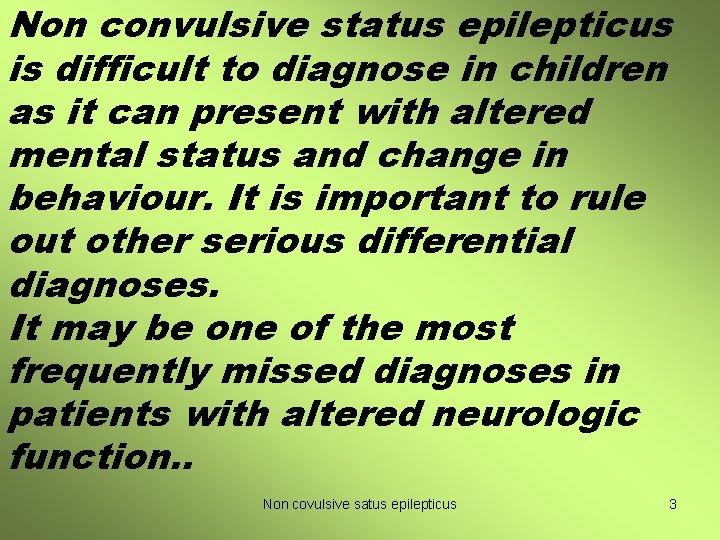 Non convulsive status epilepticus is difficult to diagnose in children as it can present with altered mental status and change in behaviour. It is important to rule out other serious differential diagnoses.
It may be one of the most frequently missed diagnoses in patients with altered neurologic function..

Non covulsive satus epilepticus

3